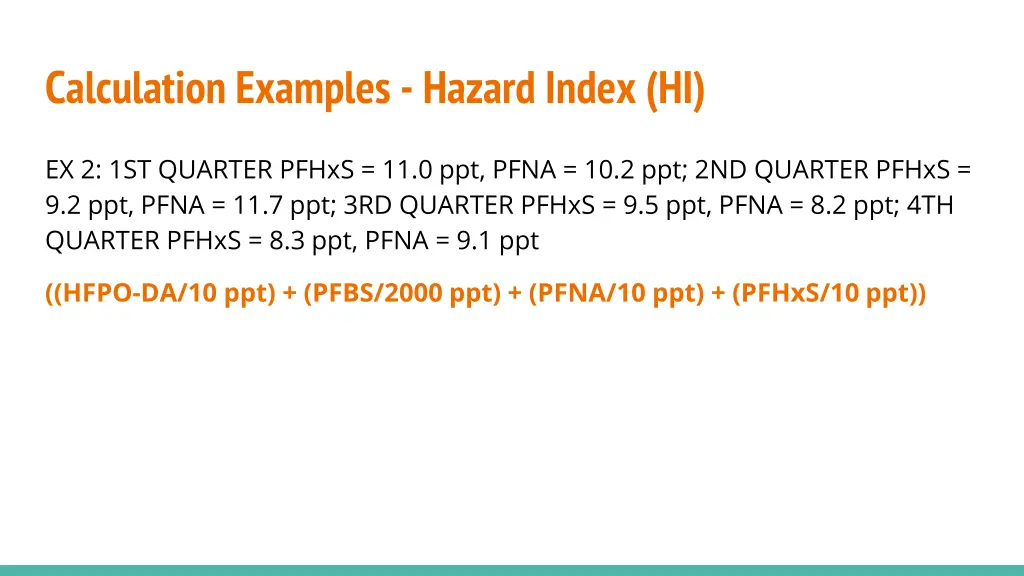 Calculation Examples - Hazard Index (HI)

EX 2: 1ST QUARTER PFHxS = 11.0 ppt, PFNA = 10.2 ppt; 2ND QUARTER PFHxS = 9.2 ppt, PFNA = 11.7 ppt; 3RD QUARTER PFHxS = 9.5 ppt, PFNA = 8.2 ppt; 4TH QUARTER PFHxS = 8.3 ppt, PFNA = 9.1 ppt

((HFPO-DA/10 ppt) + (PFBS/2000 ppt) + (PFNA/10 ppt) + (PFHxS/10 ppt))